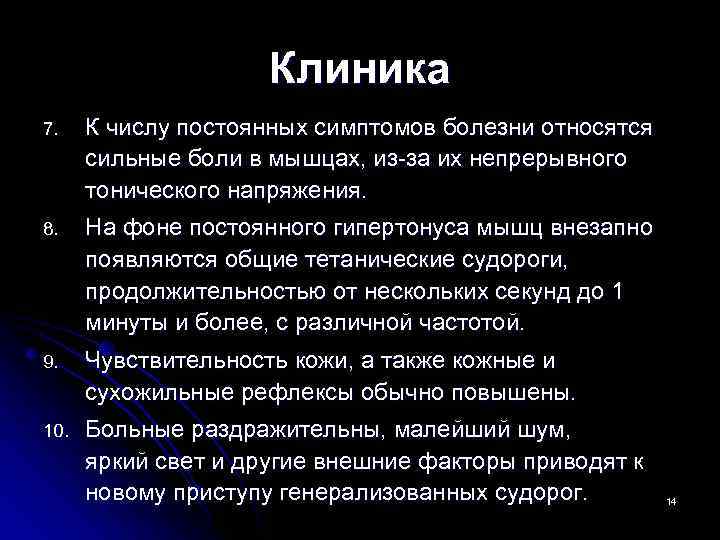 Клиника

7. К числу постоянных симптомов болезни относятся сильные боли в мышцах, из-за их непрерывного тонического напряжения.

8. На фоне постоянного гипертонуса мышц внезапно появляются общие тетанические судороги, продолжительностью от нескольких секунд до 1 минуты и более, с различной частотой.

9. Чувствительность кожи, а также кожные и сухожильные рефлексы обычно повышены.

10. Больные раздражительны, малейший шум, яркий свет и другие внешние факторы приводят к новому приступу генерализованных судорог.

14